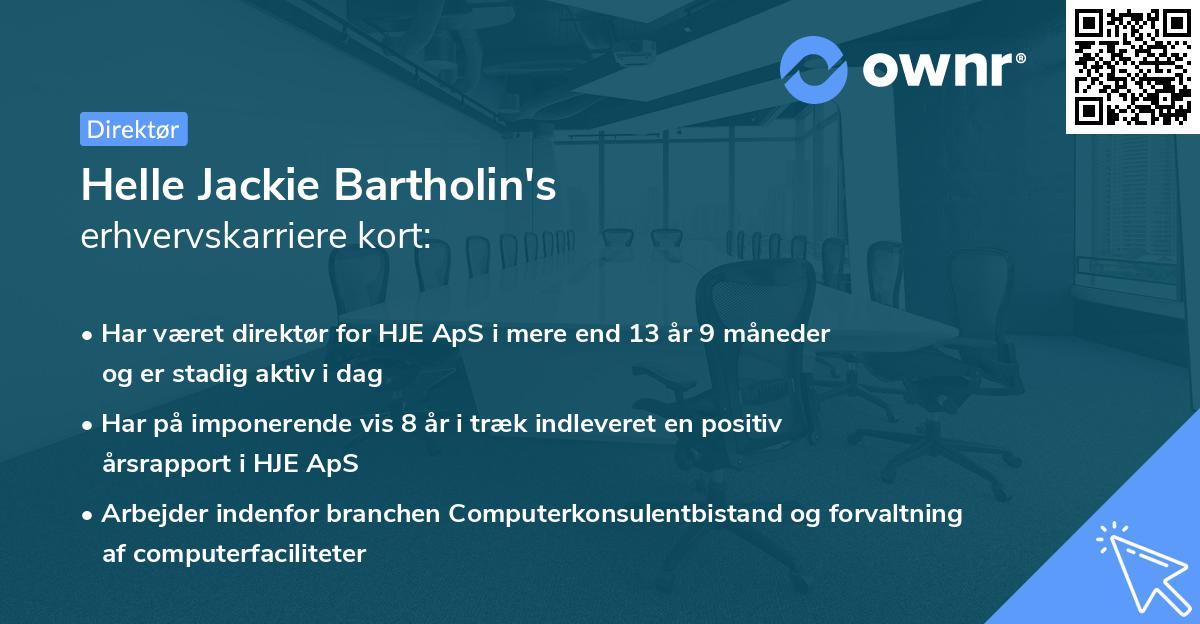 ownr®

Direktør

Helle Jackie Bartholin's
erhvervskarriere kort:

• Har været direktør for HJE ApS i mere end 13 år 9 måneder og er stadig aktiv i dag

• Har på imponerende vis 8 år i træk indleveret en positiv årsrapport i HJE ApS

• Arbejder indenfor branchen Computerkonsulentbistand og forvaltning af computerfaciliteter